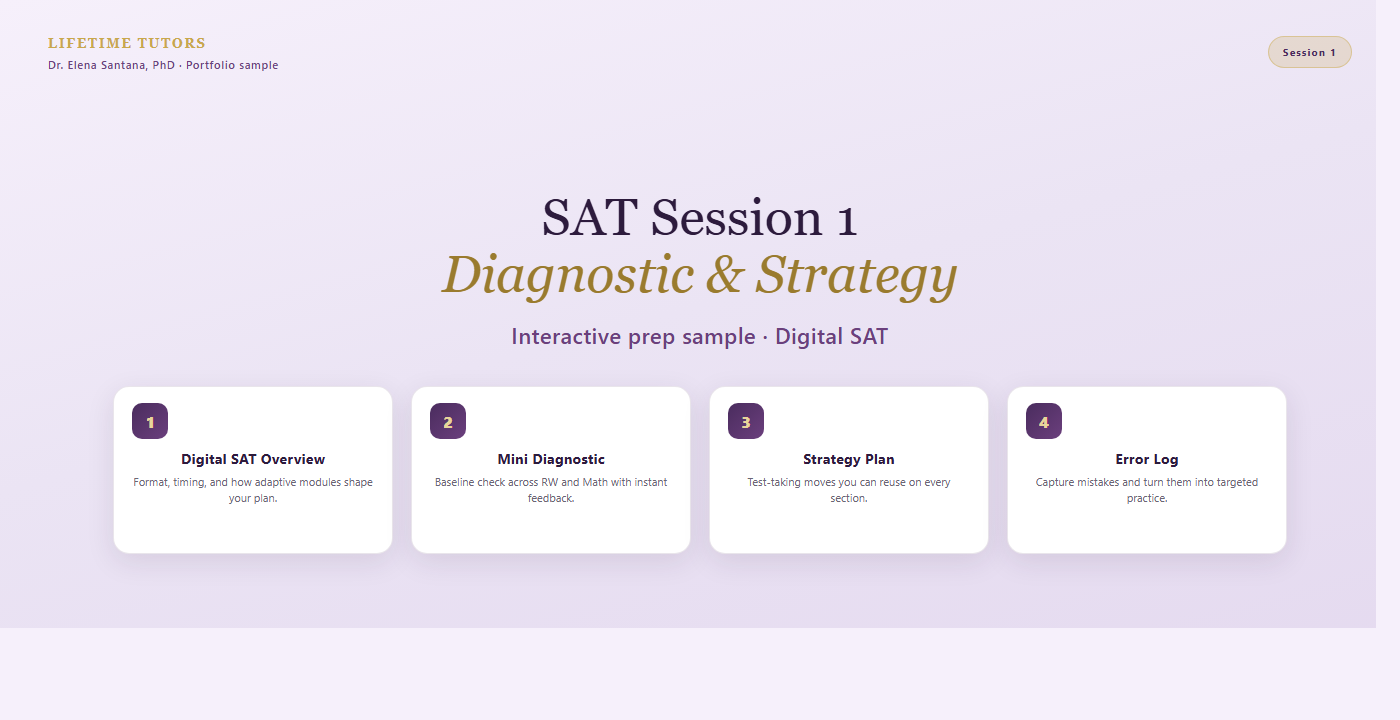 LIFETIME TUTORS
Dr. Elena Santana, PhD · Portfolio sample

Session 1

SAT Session 1
Diagnostic & Strategy

Interactive prep sample · Digital SAT

1
Digital SAT Overview
Format, timing, and how adaptive modules shape your plan.

2
Mini Diagnostic
Baseline check across RW and Math with instant feedback.

3
Strategy Plan
Test-taking moves you can reuse on every section.

4
Error Log
Capture mistakes and turn them into targeted practice.